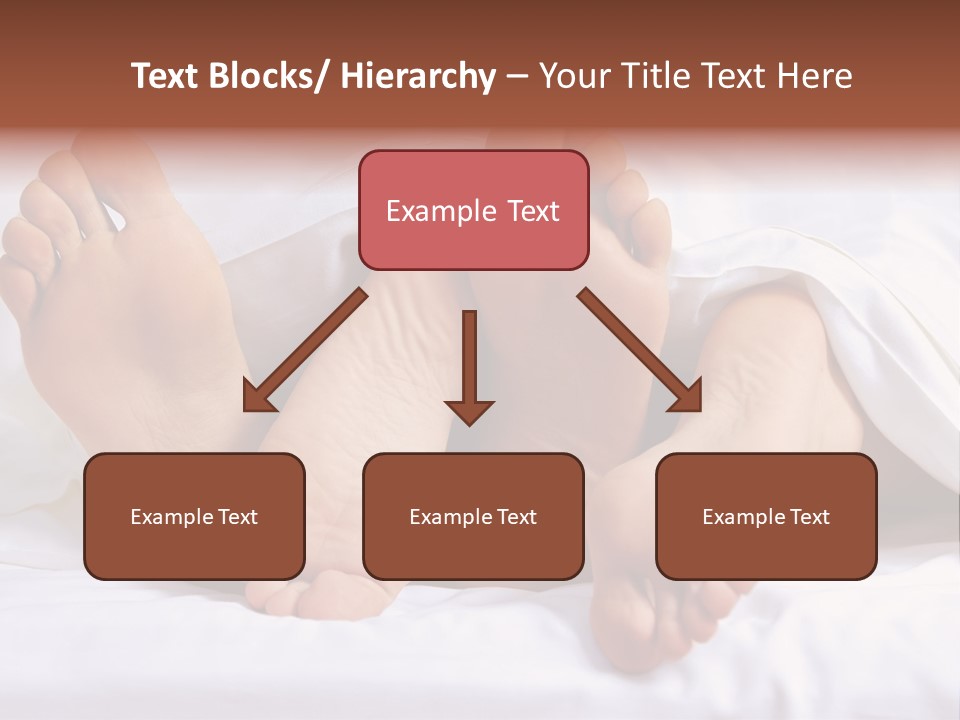 Text Blocks/ Hierarchy – Your Title Text Here

Example Text

Example Text

Example Text

Example Text